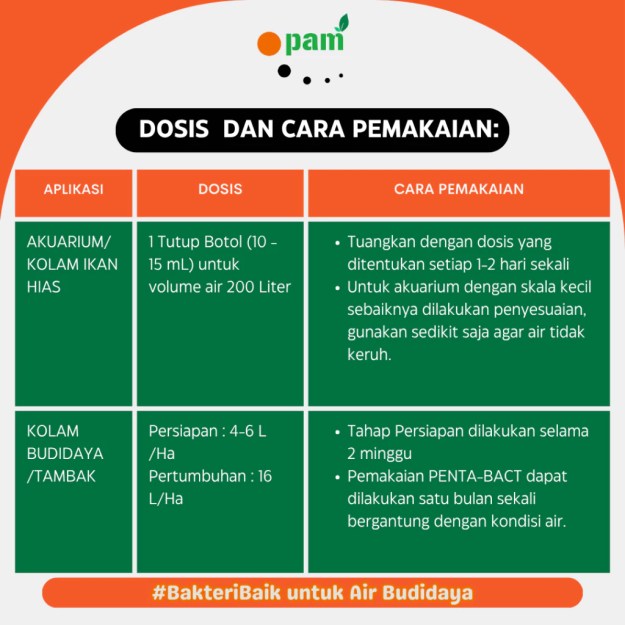 pam

DOSIS DAN CARA PEMAKAIAN:

| APLIKASI | DOSIS | CARA PEMAKAIAN |
|---|---|---|
| AKUARIUM/ KOLAM IKAN HIAS | 1 Tutup Botol (10 - 15 mL) untuk volume air 200 Liter | • Tuangkan dengan dosis yang ditentukan setiap 1-2 hari sekali • Untuk akuarium dengan skala kecil sebaiknya dilakukan penyesuaian, gunakan sedikit saja agar air tidak keruh. |
| KOLAM BUDIDAYA /TAMBAK | Persiapan : 4-6 L /Ha Pertumbuhan : 16 L/Ha | • Tahap Persiapan dilakukan selama 2 minggu • Pemakaian PENTA-BACT dapat dilakukan satu bulan sekali bergantung dengan kondisi air. |

#BakteriBaik untuk Air Budidaya